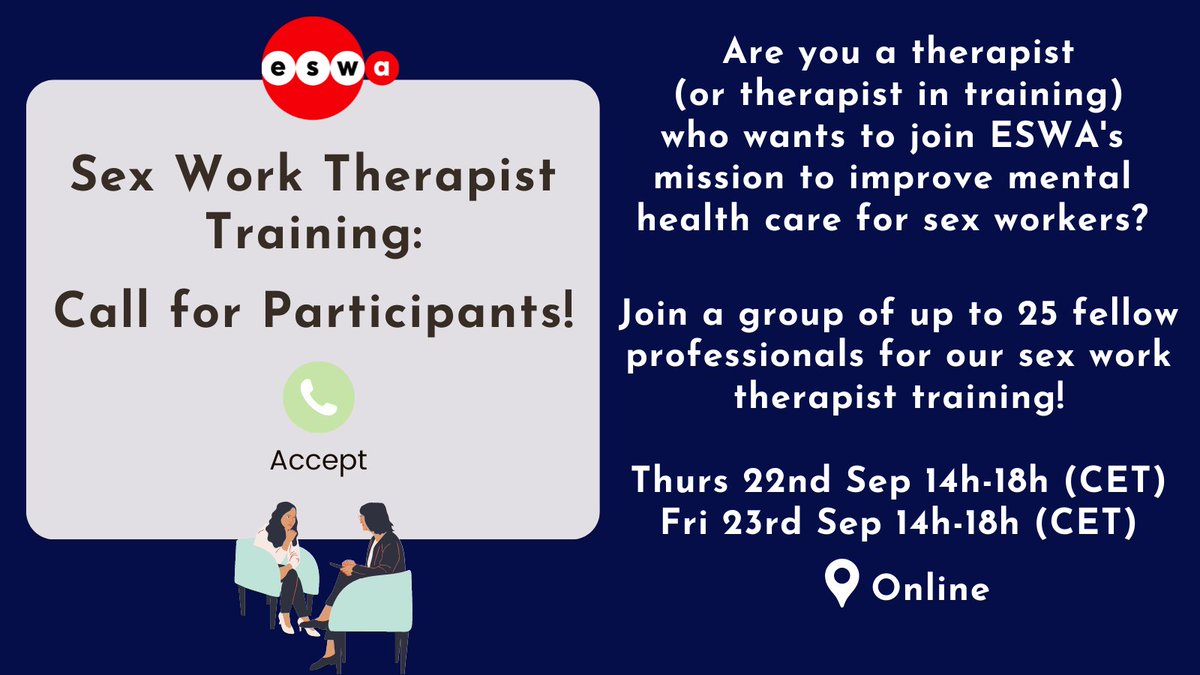 eswa

Sex Work Therapist Training:

Call for Participants!

Accept

Are you a therapist (or therapist in training) who wants to join ESWA's mission to improve mental health care for sex workers?

Join a group of up to 25 fellow professionals for our sex work therapist training!

Thurs 22nd Sep 14h-18h (CET)
Fri 23rd Sep 14h-18h (CET)

Online